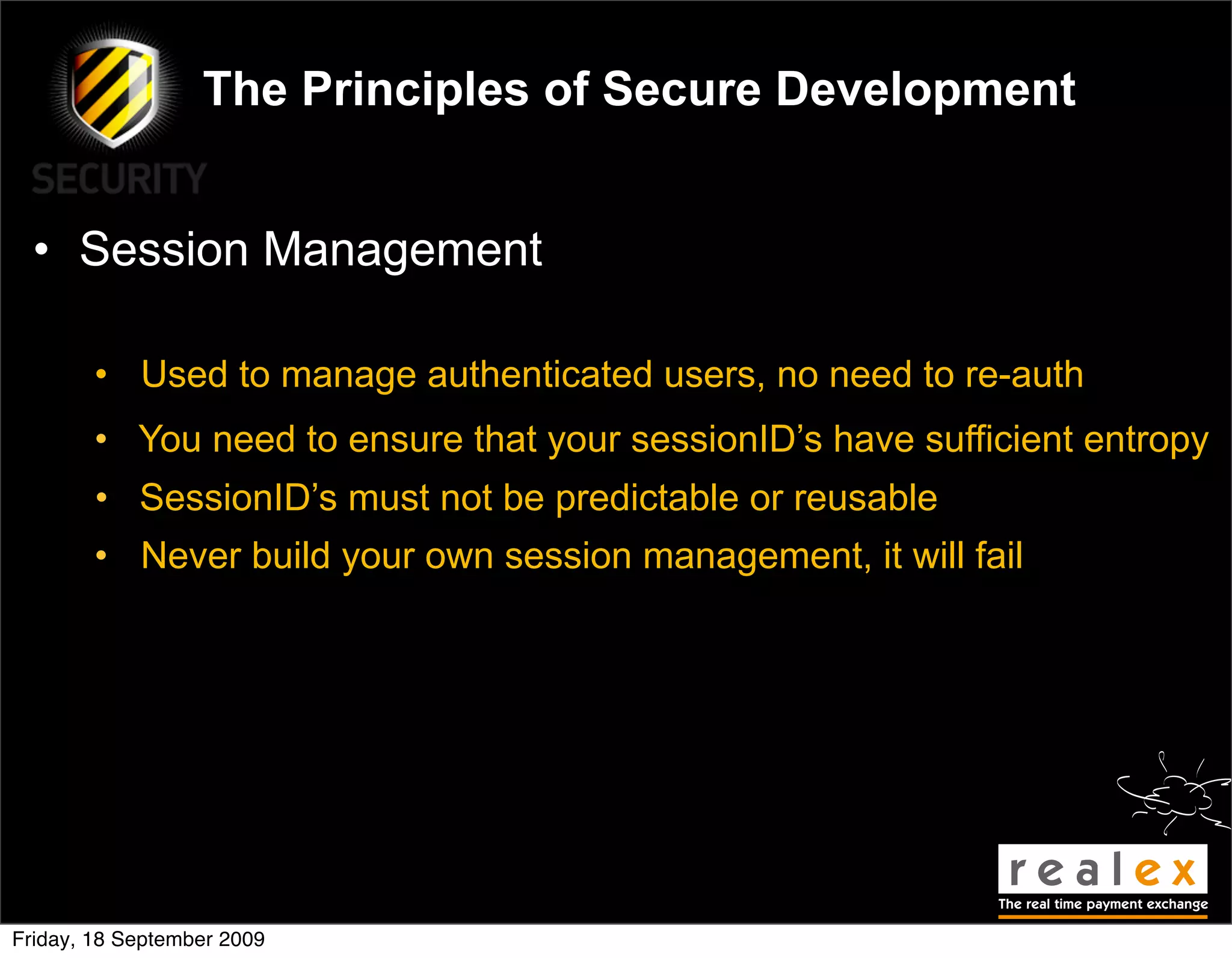 SECURITY

The Principles of Secure Development

• Session Management

• Used to manage authenticated users, no need to re-auth
• You need to ensure that your sessionID’s have sufficient entropy
• SessionID’s must not be predictable or reusable
• Never build your own session management, it will fail

realex
The real time payment exchange

Friday, 18 September 2009